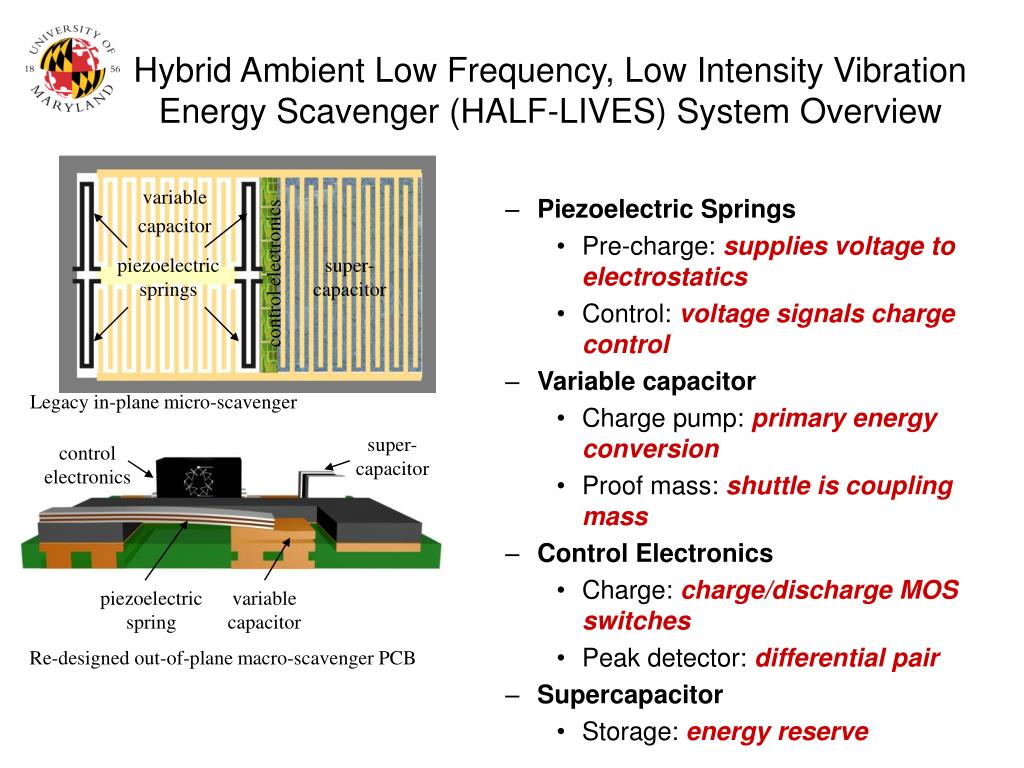 UNIVERSITY OF MARYLAND 18 56

Hybrid Ambient Low Frequency, Low Intensity Vibration Energy Scavenger (HALF-LIVES) System Overview

variable capacitor

piezoelectric springs

control electronics

super-capacitor

Legacy in-plane micro-scavenger

control electronics

super-capacitor

piezoelectric spring

variable capacitor

Re-designed out-of-plane macro-scavenger PCB

– Piezoelectric Springs
• Pre-charge: supplies voltage to electrostatics
• Control: voltage signals charge control
– Variable capacitor
• Charge pump: primary energy conversion
• Proof mass: shuttle is coupling mass
– Control Electronics
• Charge: charge/discharge MOS switches
• Peak detector: differential pair
– Supercapacitor
• Storage: energy reserve